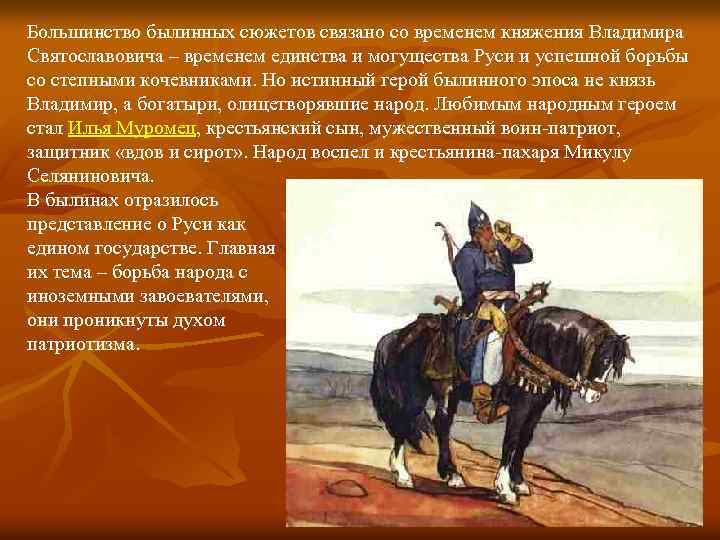 Большинство былинных сюжетов связано со временем княжения Владимира Святославовича – временем единства и могущества Руси и успешной борьбы со степными кочевниками. Но истинный герой былинного эпоса не князь Владимир, а богатыри, олицетворявшие народ. Любимым народным героем стал Илья Муромец, крестьянский сын, мужественный воин-патриот, защитник «вдов и сирот». Народ воспел и крестьянина-пахаря Микулу Селяниновича.

В былинах отразилось представление о Руси как едином государстве. Главная их тема – борьба народа с иноземными завоевателями, они проникнуты духом патриотизма.